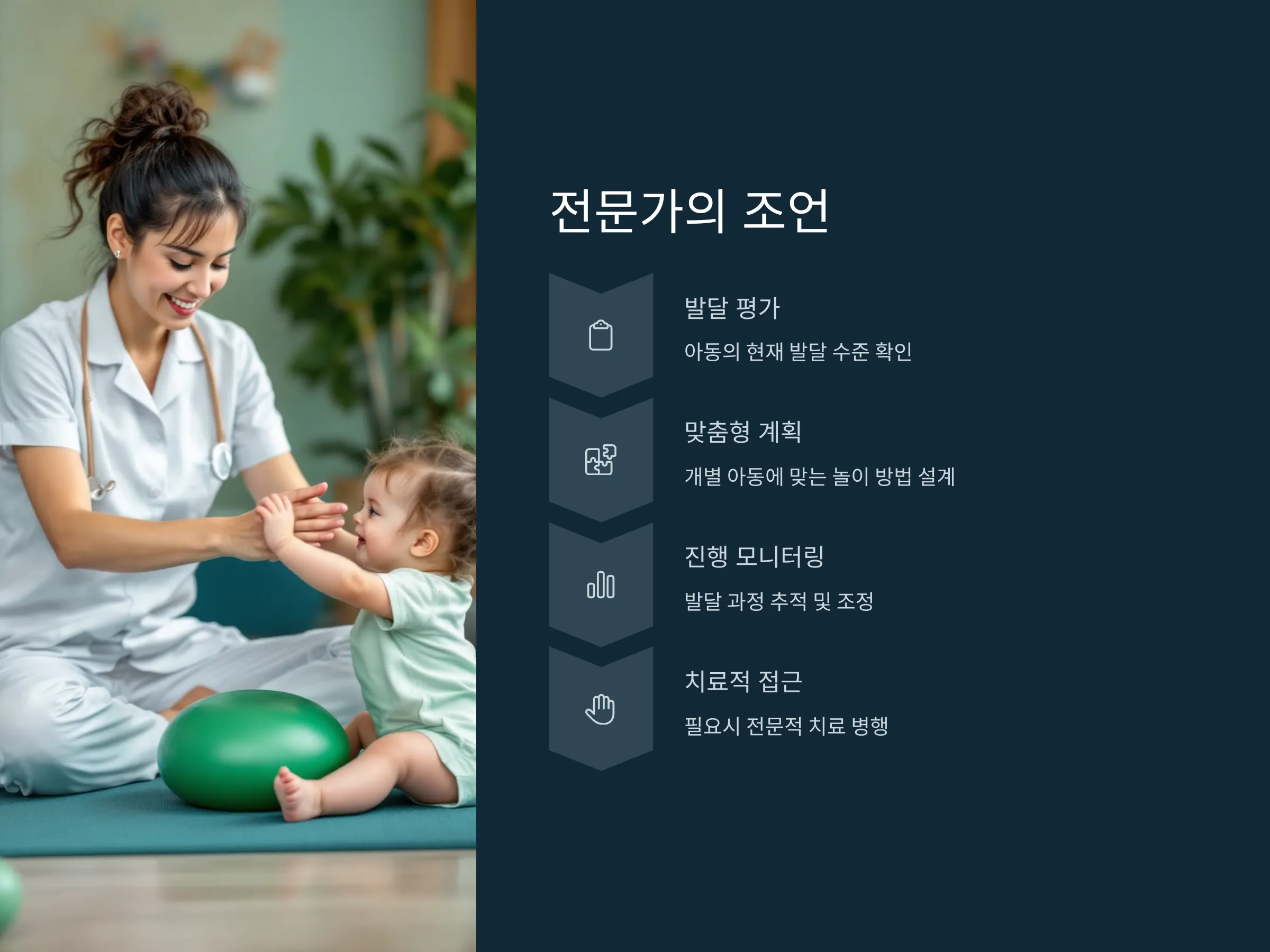 전문가의 조언

발달 평가

아동의 현재 발달 수준 확인

맞춤형 계획

개별 아동에 맞는 놀이 방법 설계

진행 모니터링

발달 과정 추적 및 조정

치료적 접근

필요시 전문적 치료 병행